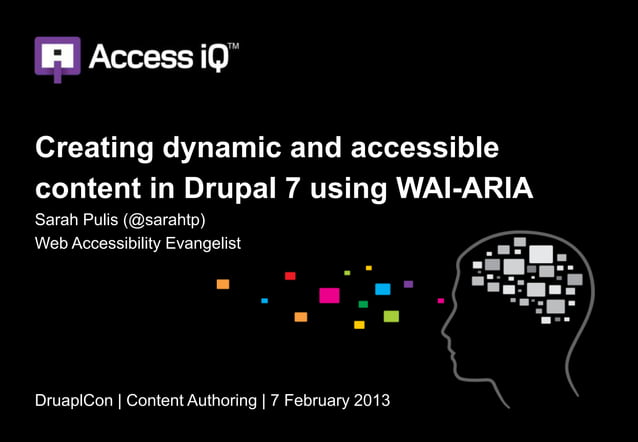 Access iQ™

Creating dynamic and accessible content in Drupal 7 using WAI-ARIA

Sarah Pulis (@sarahtp)
Web Accessibility Evangelist

DruaplCon | Content Authoring | 7 February 2013